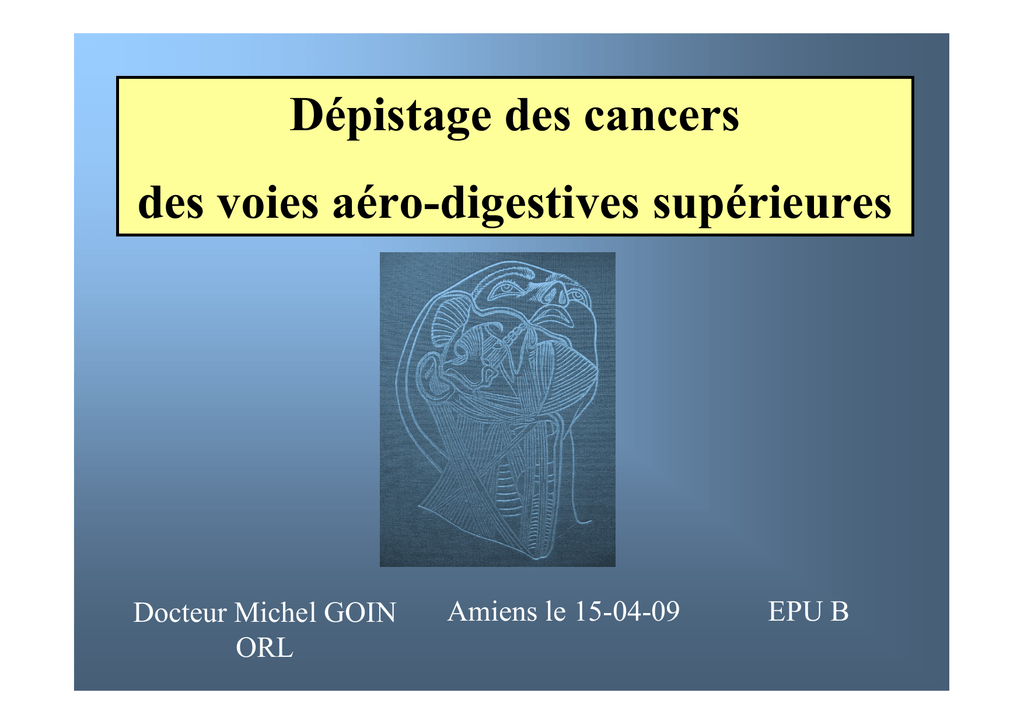 Dépistage des cancers

des voies aéro-digestives supérieures

Docteur Michel GOIN
ORL

Amiens le 15-04-09

EPU B